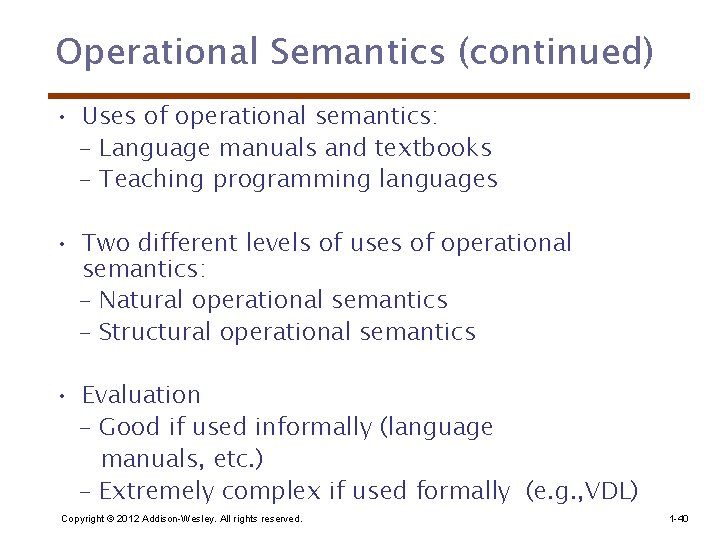 Operational Semantics (continued)

• Uses of operational semantics:
– Language manuals and textbooks
– Teaching programming languages

• Two different levels of uses of operational semantics:
– Natural operational semantics
– Structural operational semantics

• Evaluation
– Good if used informally (language manuals, etc.)
– Extremely complex if used formally (e.g.,VDL)

Copyright © 2012 Addison-Wesley. All rights reserved.

1-40